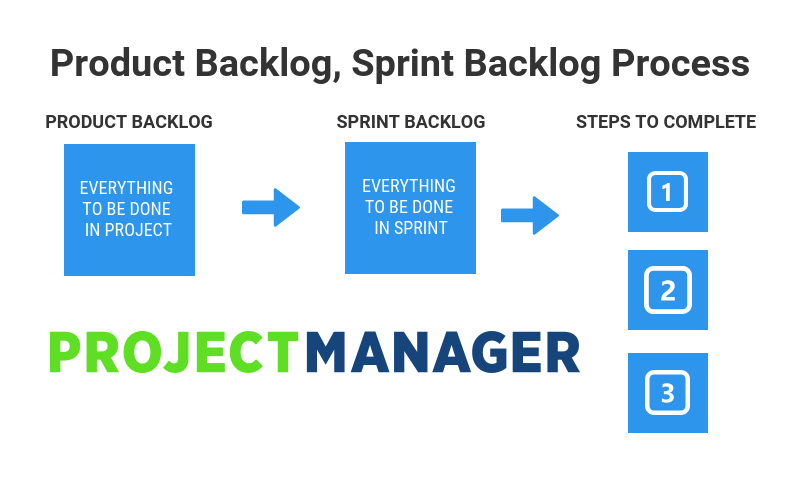 Product Backlog, Sprint Backlog Process

PRODUCT BACKLOG

EVERYTHING TO BE DONE IN PROJECT

SPRINT BACKLOG

EVERYTHING TO BE DONE IN SPRINT

STEPS TO COMPLETE

1

2

3

PROJECTMANAGER